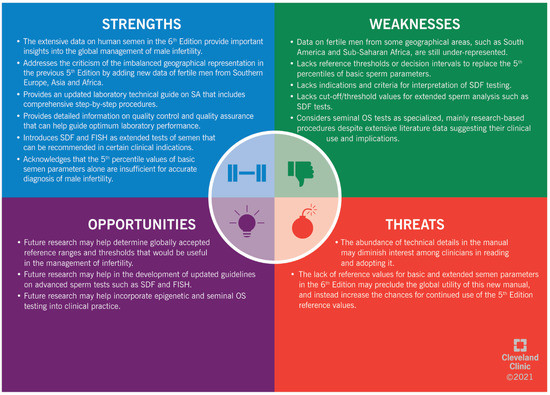 STRENGTHS

• The extensive data on human semen in the 6$^{th}$ Edition provide important insights into the global management of male infertility.
• Addresses the criticism of the imbalanced geographical representation in the previous 5$^{th}$ Edition by adding new data of fertile men from Southern Europe, Asia and Africa.
• Provides an updated laboratory technical guide on SA that includes comprehensive step-by-step procedures.
• Provides detailed information on quality control and quality assurance that can help guide optimum laboratory performance.
• Introduces SDF and FISH as extended tests of semen that can be recommended in certain clinical indications.
• Acknowledges that the 5$^{th}$ percentile values of basic semen parameters alone are insufficient for accurate diagnosis of male infertility.

WEAKNESSES

• Data on fertile men from some geographical areas, such as South America and Sub-Saharan Africa, are still under-represented.
• Lacks reference thresholds or decision intervals to replace the 5$^{th}$ percentiles of basic sperm parameters.
• Lacks indications and criteria for interpretation of SDF testing.
• Lacks cut-off/threshold values for extended sperm analysis such as SDF tests.
• Considers seminal OS tests as specialized, mainly research-based procedures despite extensive literature data suggesting their clinical use and implications.

OPPORTUNITIES

• Future research may help determine globally accepted reference ranges and thresholds that would be useful in the management of infertility.
• Future research may help in the development of updated guidelines on advanced sperm tests such as SDF and FISH.
• Future research may help incorporate epigenetic and seminal OS testing into clinical practice.

THREATS

• The abundance of technical details in the manual may diminish interest among clinicians in reading and adopting it.
• The lack of reference values for basic and extended semen parameters in the 6$^{th}$ Edition may preclude the global utility of this new manual, and instead increase the chances for continued use of the 5$^{th}$ Edition reference values.

Cleveland Clinic
©2021